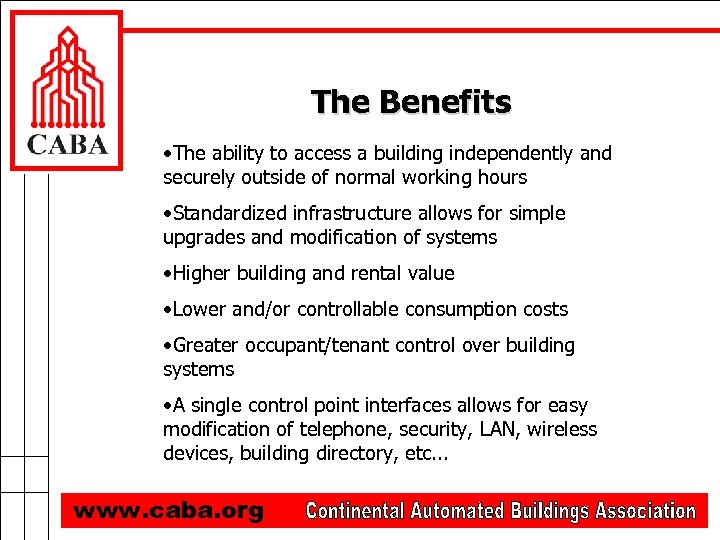 CABA

The Benefits

•The ability to access a building independently and securely outside of normal working hours

•Standardized infrastructure allows for simple upgrades and modification of systems

•Higher building and rental value

•Lower and/or controllable consumption costs

•Greater occupant/tenant control over building systems

•A single control point interfaces allows for easy modification of telephone, security, LAN, wireless devices, building directory, etc...

www.caba.org Continental Automated Buildings Association